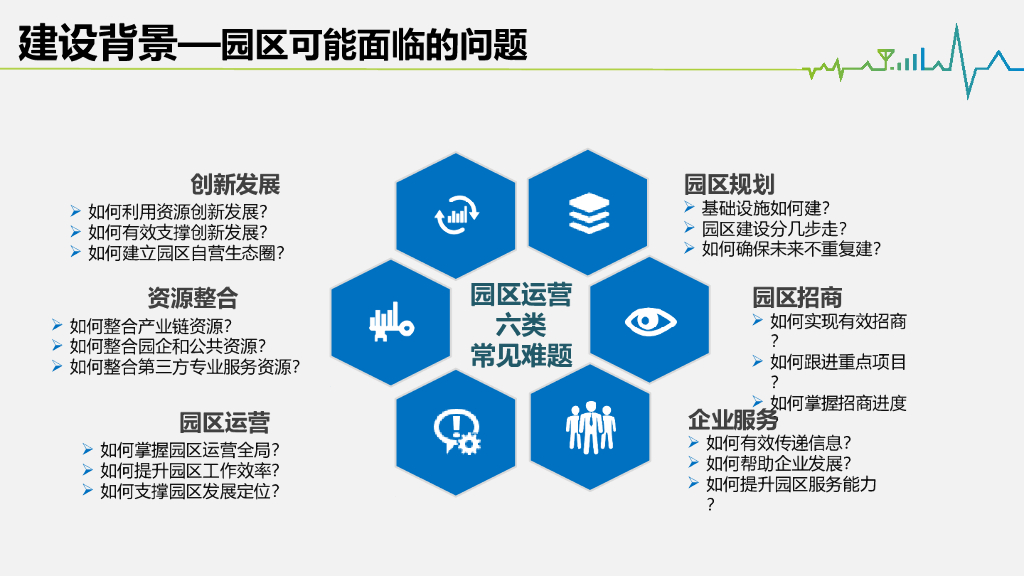 建设背景—园区可能面临的问题

创新发展
➢ 如何利用资源创新发展?
➢ 如何有效支撑创新发展?
➢ 如何建立园区自营生态圈?

资源整合
➢ 如何整合产业链资源?
➢ 如何整合园企和公共资源?
➢ 如何整合第三方专业服务资源?

园区运营
➢ 如何掌握园区运营全局?
➢ 如何提升园区工作效率?
➢ 如何支撑园区发展定位?

园区运营
六类
常见难题

园区规划
➢ 基础设施如何建?
➢ 园区建设分几步走?
➢ 如何确保未来不重复建?

园区招商
➢ 如何实现有效招商?
➢ 如何跟进重点项目?
➢ 如何掌握招商进度

企业服务
➢ 如何有效传递信息?
➢ 如何帮助企业发展?
➢ 如何提升园区服务能力?